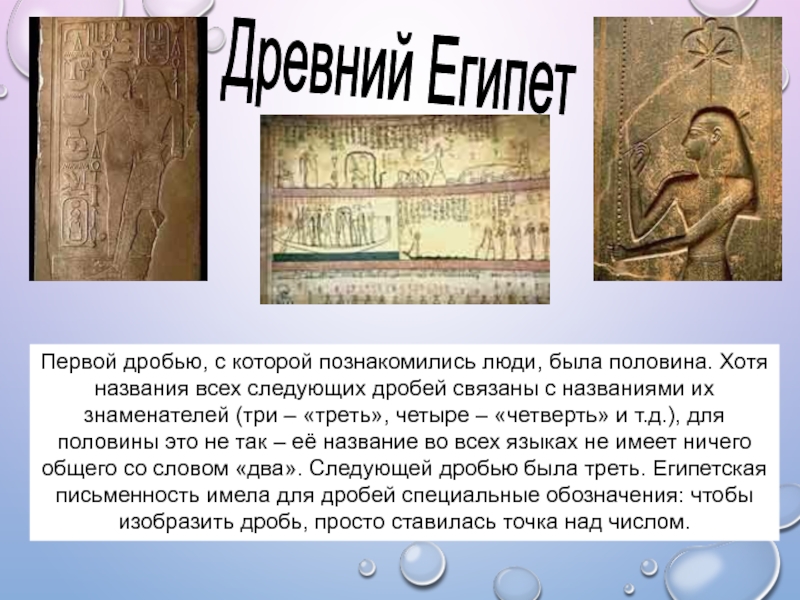 Древний Египет

Первой дробью, с которой познакомились люди, была половина. Хотя названия всех следующих дробей связаны с названиями их знаменателей (три – «треть», четыре – «четверть» и т.д.), для половины это не так – её название во всех языках не имеет ничего общего со словом «два». Следующей дробью была треть. Египетская письменность имела для дробей специальные обозначения: чтобы изобразить дробь, просто ставилась точка над числом.